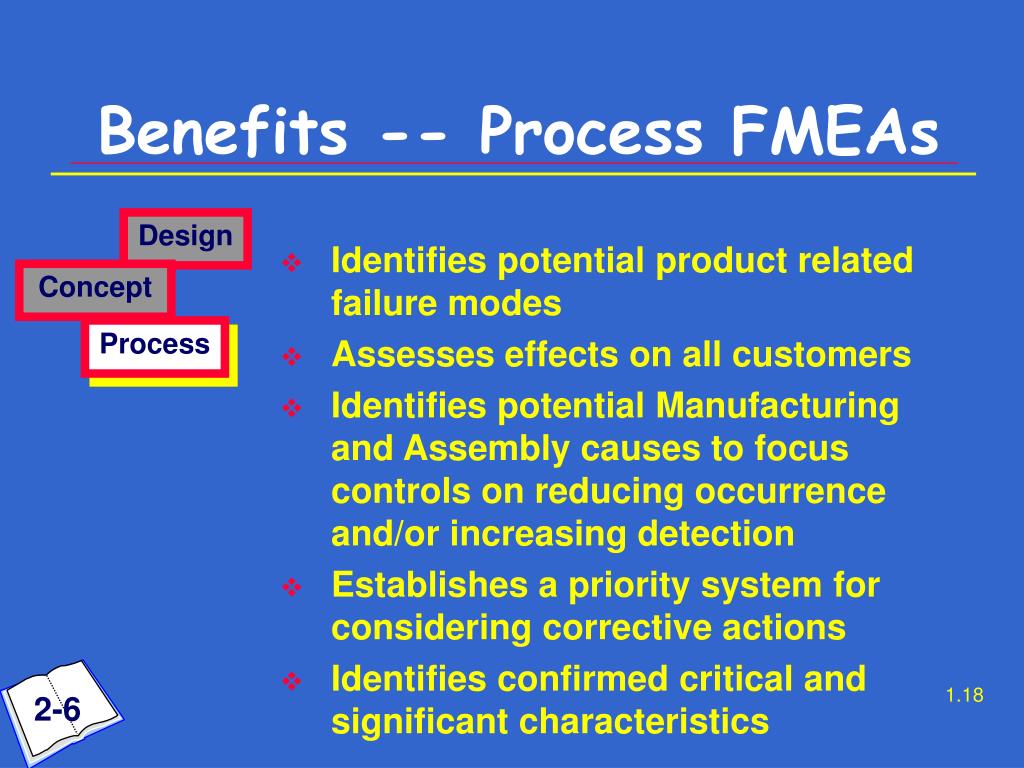 Benefits -- Process FMEAs

Design

Concept

Process

❖ Identifies potential product related failure modes
❖ Assesses effects on all customers
❖ Identifies potential Manufacturing and Assembly causes to focus controls on reducing occurrence and/or increasing detection
❖ Establishes a priority system for considering corrective actions
❖ Identifies confirmed critical and significant characteristics

2-6

1.18